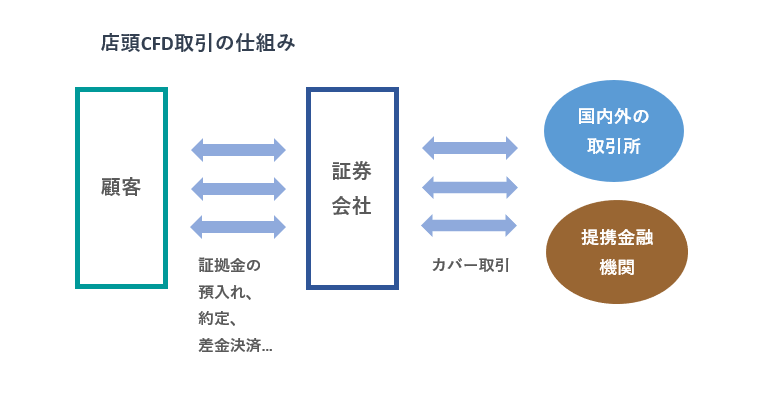 店頭CFD取引の仕組み

顧客

証拠金の
預入れ、
約定、
差金決済…

証券
会社

カバー取引

国内外の
取引所

提携金融
機関